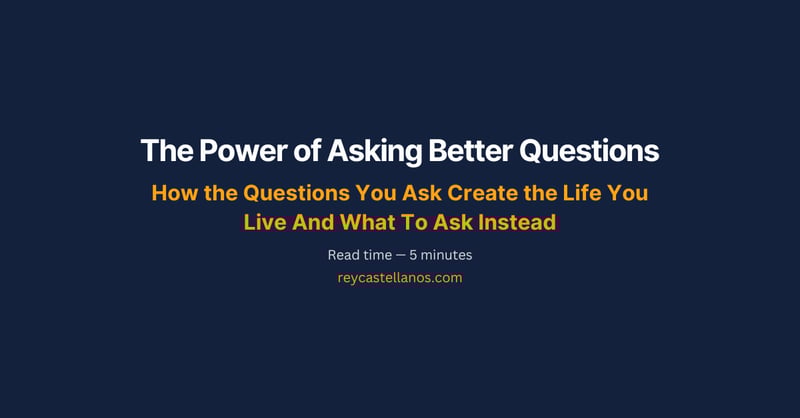 The Power of Asking Better Questions

How the Questions You Ask Create the Life You Live And What To Ask Instead

Read time — 5 minutes

reycastellanos.com